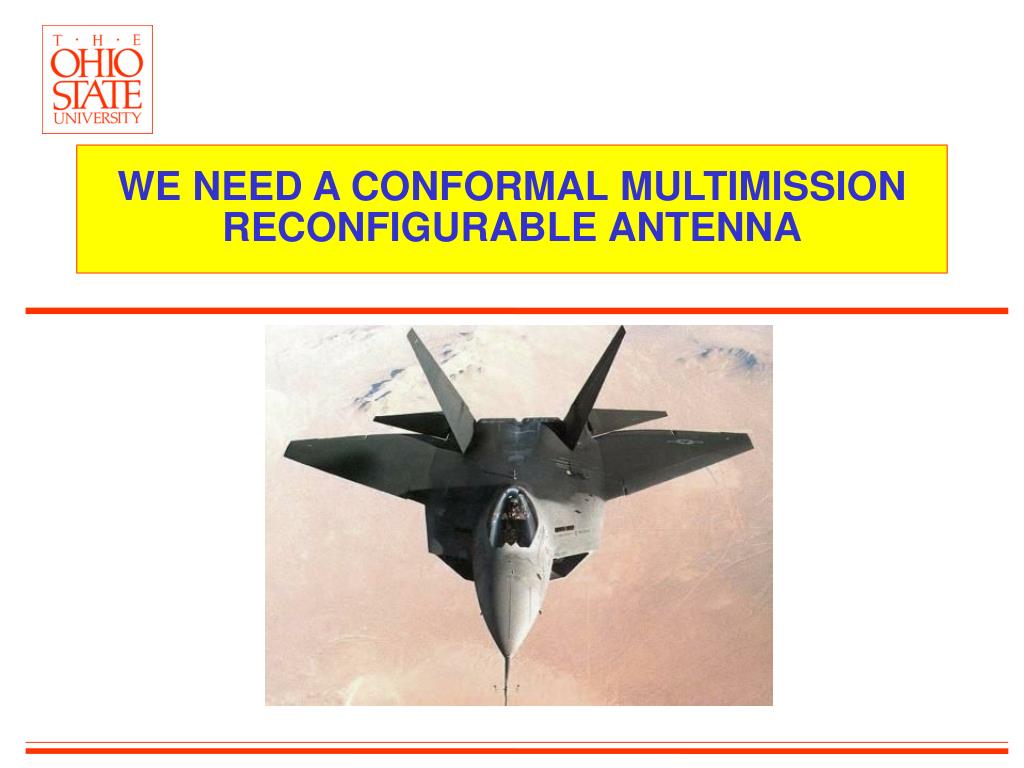 T · H · E
OHIO
STATE
UNIVERSITY

WE NEED A CONFORMAL MULTIMISSION RECONFIGURABLE ANTENNA